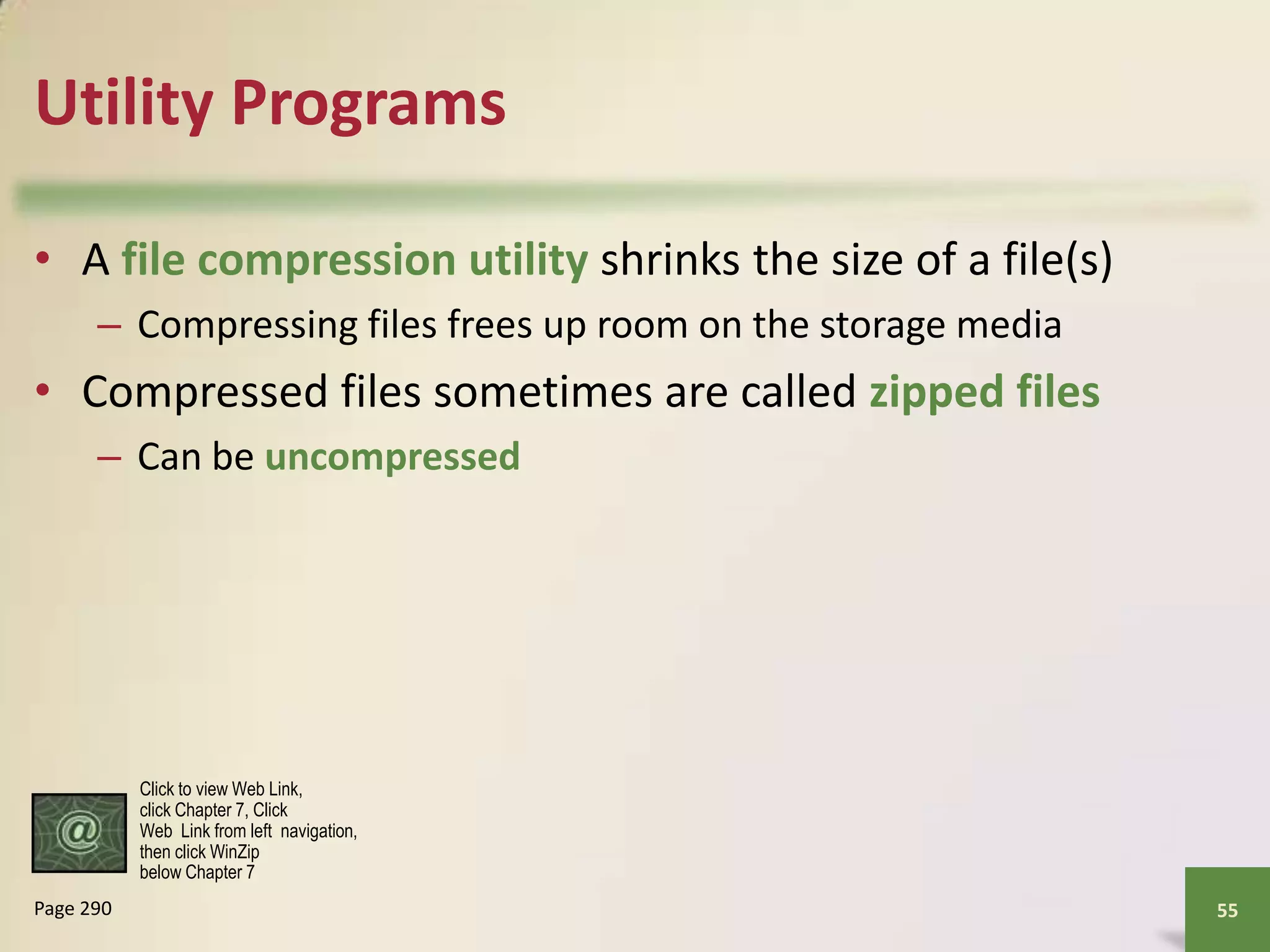 Utility Programs

• A file compression utility shrinks the size of a file(s)

– Compressing files frees up room on the storage media

• Compressed files sometimes are called zipped files

– Can be uncompressed

@

Click to view Web Link, click Chapter 7, Click Web Link from left navigation, then click WinZip below Chapter 7

Page 290

55